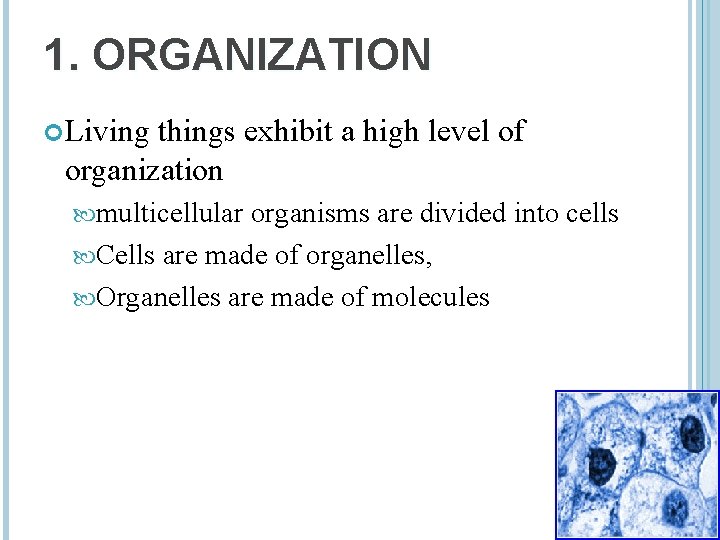 1. ORGANIZATION

Living things exhibit a high level of organization

multicellular organisms are divided into cells

Cells are made of organelles,

Organelles are made of molecules